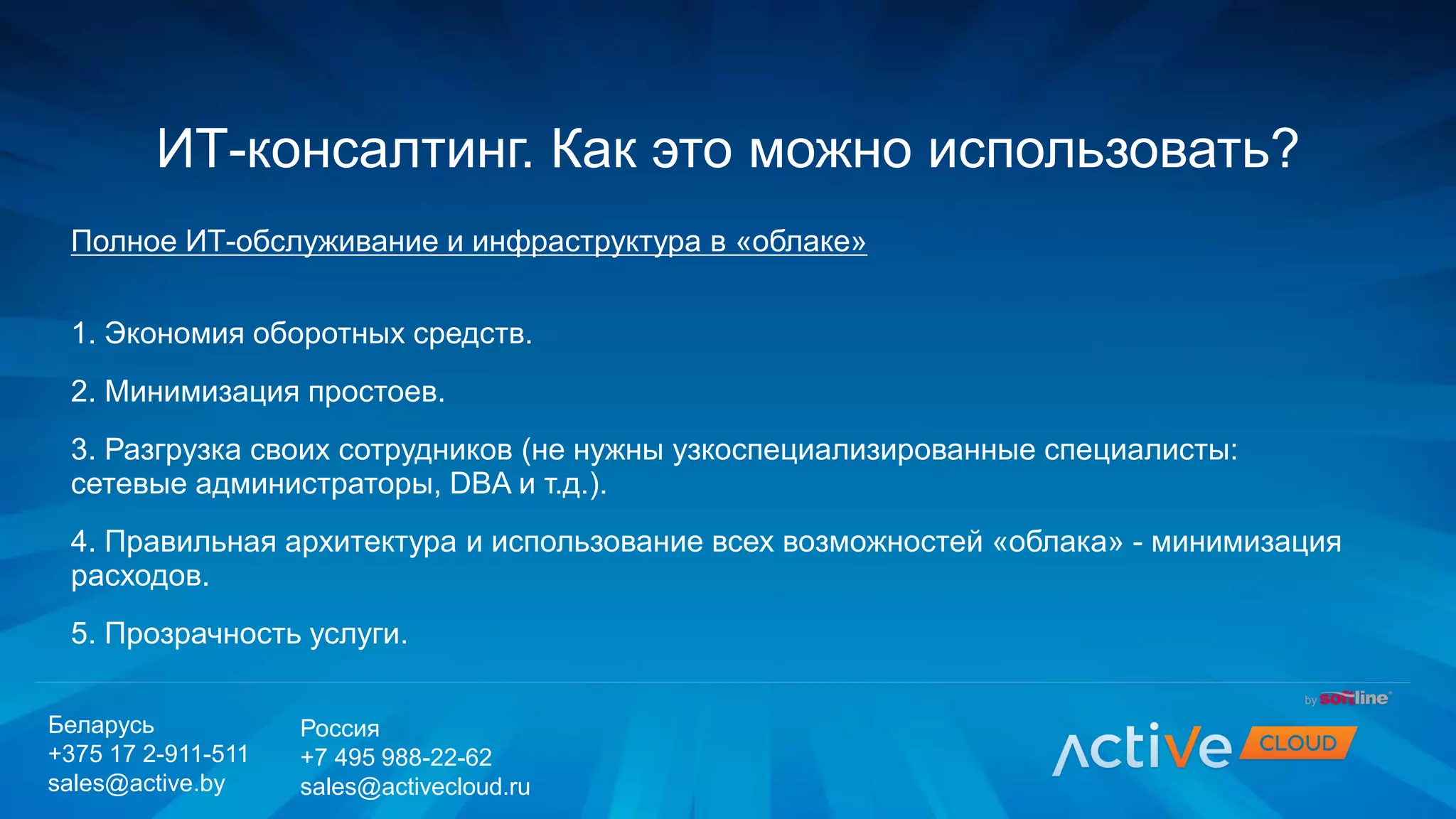 ИТ-консалтинг. Как это можно использовать?

Полное ИТ-обслуживание и инфраструктура в «облаке»

1. Экономия оборотных средств.

2. Минимизация простоев.

3. Разгрузка своих сотрудников (не нужны узкоспециализированные специалисты: сетевые администраторы, DBA и т.д.).

4. Правильная архитектура и использование всех возможностей «облака» - минимизация расходов.

5. Прозрачность услуги.

Беларусь
+375 17 2-911-511
sales@active.by

Россия
+7 495 988-22-62
sales@activecloud.ru

by softline

Active CLOUD